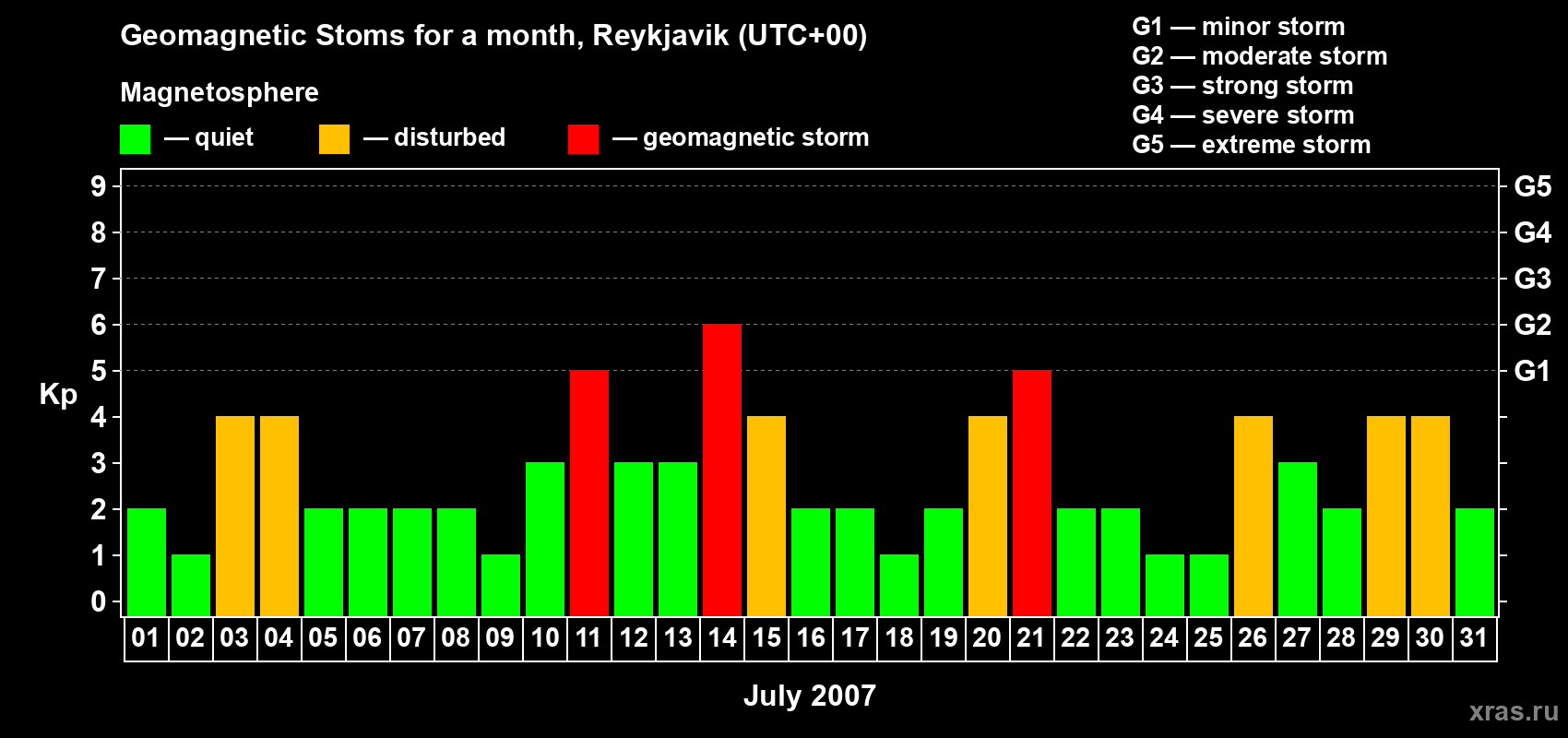 Geomagnetic Stoms for a month, Reykjavik (UTC+00)

Magnetosphere

— quiet — disturbed — geomagnetic storm

G1 — minor storm
G2 — moderate storm
G3 — strong storm
G4 — severe storm
G5 — extreme storm

Kp

9
8
7
6
5
4
3
2
1
0

G5
G4
G3
G2
G1

01 02 03 04 05 06 07 08 09 10 11 12 13 14 15 16 17 18 19 20 21 22 23 24 25 26 27 28 29 30 31

July 2007

xras.ru